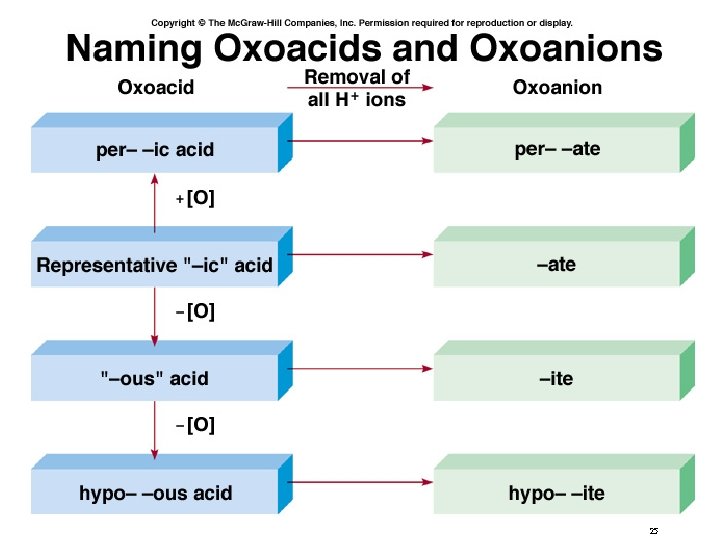 Copyright © The McGraw-Hill Companies, Inc. Permission required for reproduction or display.

Naming Oxoacids and Oxoanions

Oxoacid

Removal of all $H^+$ ions

Oxoanion

per– –ic acid

per– –ate

+[O]

Representative "–ic" acid

–ate

–[O]

"–ous" acid

–ite

–[O]

hypo– –ous acid

hypo– –ite

25